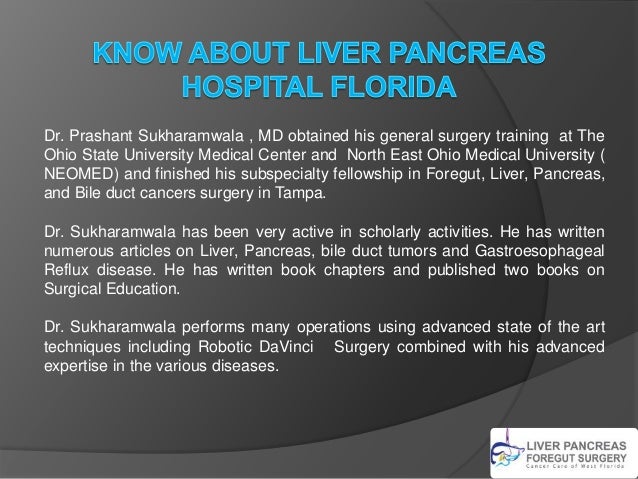 KNOW ABOUT LIVER PANCREAS HOSPITAL FLORIDA

Dr. Prashant Sukharamwala , MD obtained his general surgery training at The Ohio State University Medical Center and North East Ohio Medical University ( NEOMED) and finished his subspecialty fellowship in Foregut, Liver, Pancreas, and Bile duct cancers surgery in Tampa.

Dr. Sukharamwala has been very active in scholarly activities. He has written numerous articles on Liver, Pancreas, bile duct tumors and Gastroesophageal Reflux disease. He has written book chapters and published two books on Surgical Education.

Dr. Sukharamwala performs many operations using advanced state of the art techniques including Robotic DaVinci Surgery combined with his advanced expertise in the various diseases.

LIVER PANCREAS
FOREGUT SURGERY
Cancer Care of West Florida